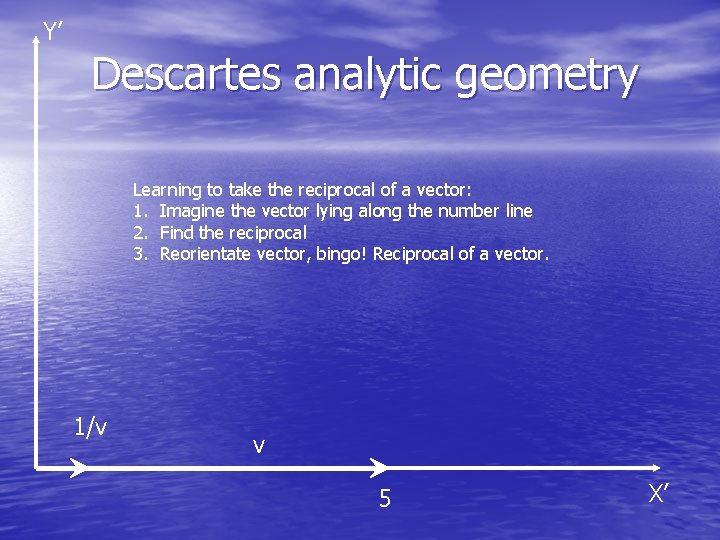 Y'

Descartes analytic geometry

Learning to take the reciprocal of a vector:
1. Imagine the vector lying along the number line
2. Find the reciprocal
3. Reorientate vector, bingo! Reciprocal of a vector.

1/v

v

5

X'